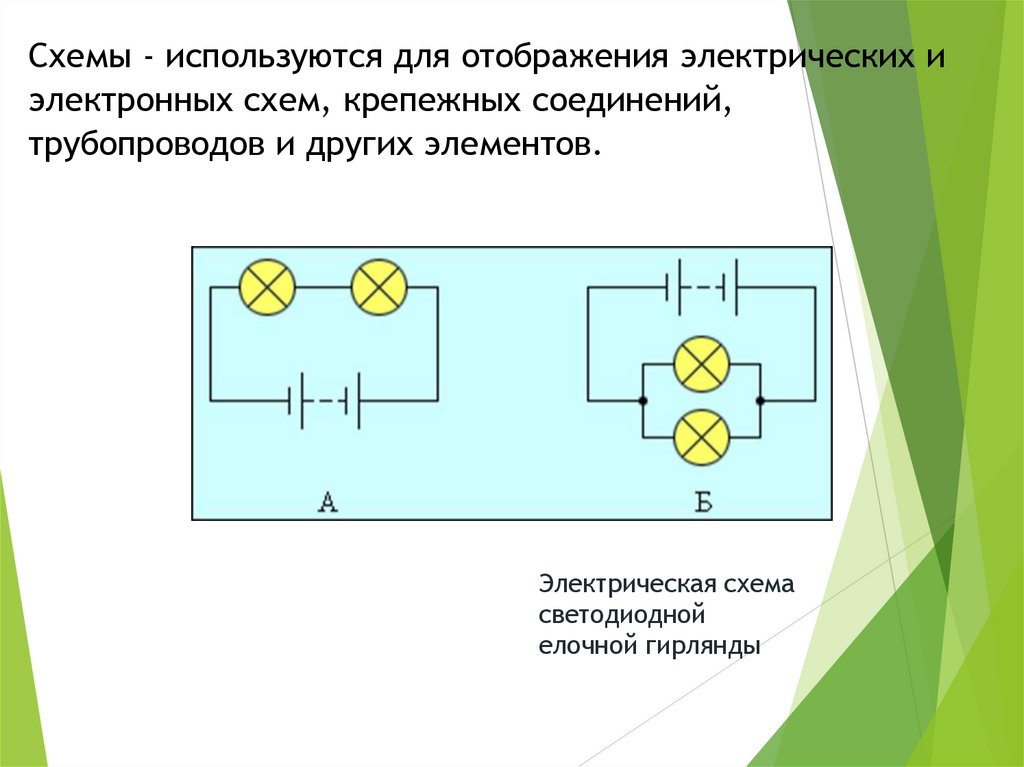 Схемы - используются для отображения электрических и электронных схем, крепежных соединений, трубопроводов и других элементов.

А

Б

Электрическая схема светодиодной елочной гирлянды